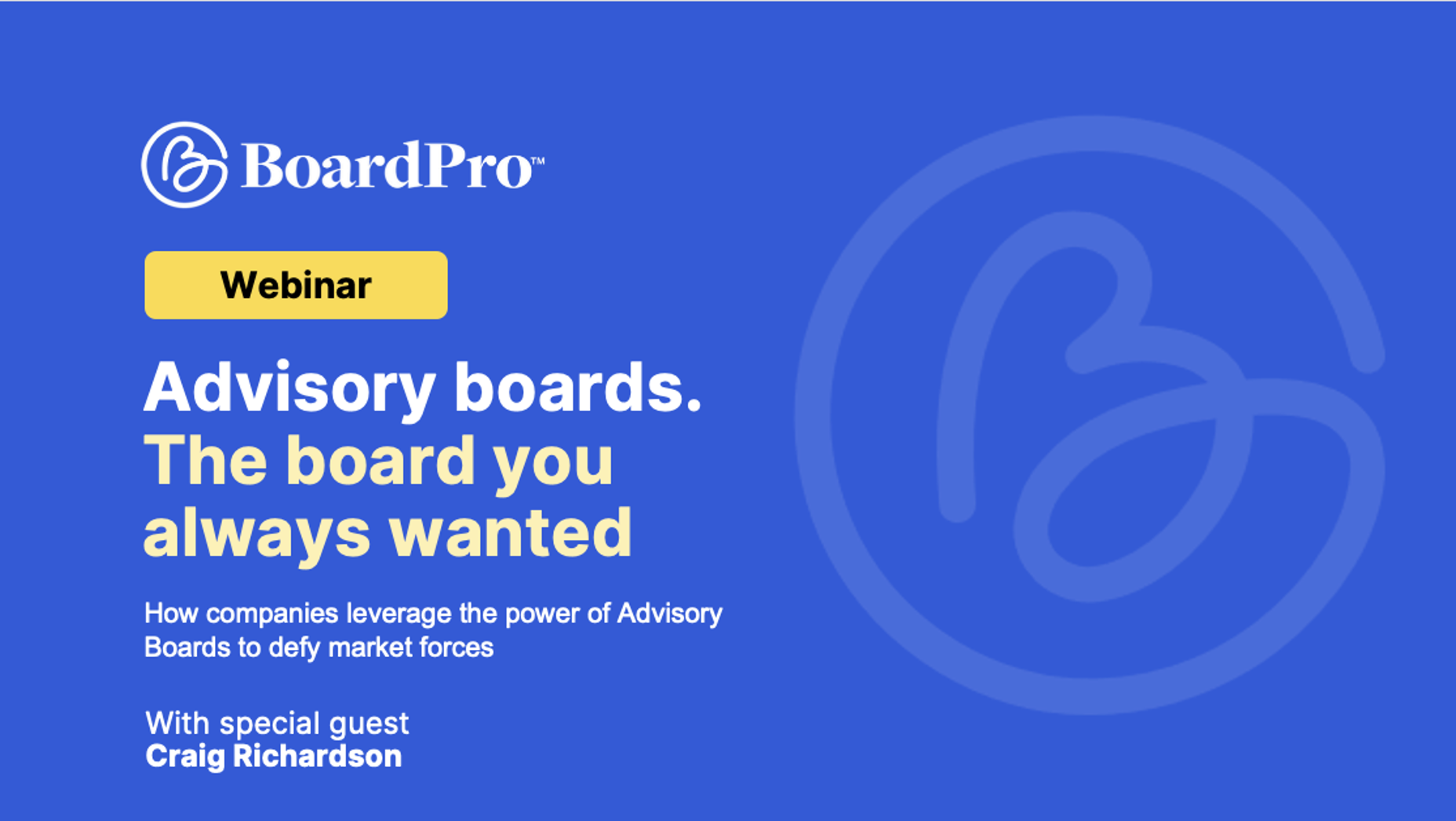 BoardPro™

Webinar

Advisory boards.
The board you always wanted

How companies leverage the power of Advisory Boards to defy market forces

With special guest
Craig Richardson